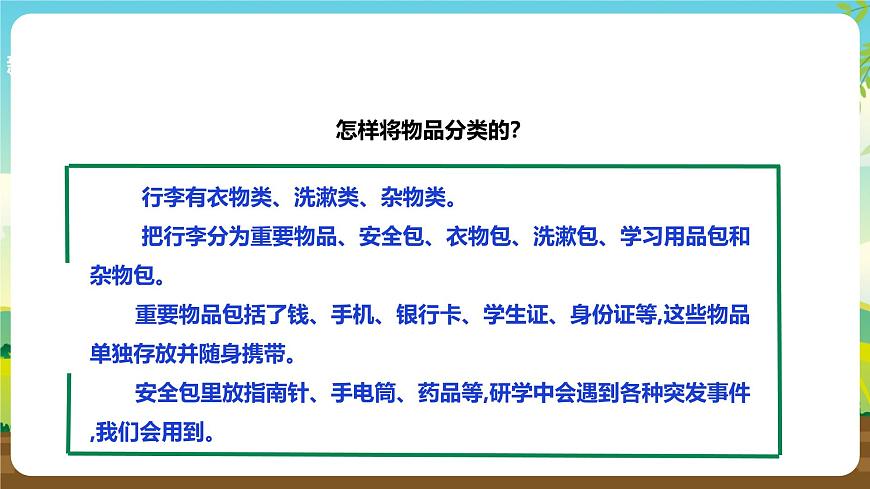 怎样将物品分类的?

行李有衣物类、洗漱类、杂物类。

把行李分为重要物品、安全包、衣物包、洗漱包、学习用品包和杂物包。

重要物品包括了钱、手机、银行卡、学生证、身份证等,这些物品单独存放并随身携带。

安全包里放指南针、手电筒、药品等,研学中会遇到各种突发事件,我们会用到。